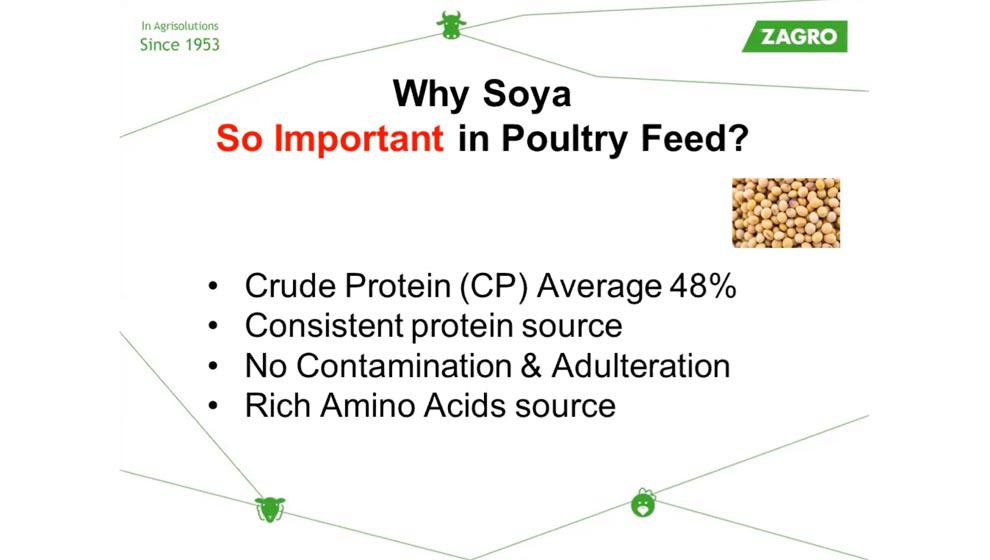 In Agrisolutions
Since 1953

ZAGRO

Why Soya
So Important in Poultry Feed?

• Crude Protein (CP) Average 48%
• Consistent protein source
• No Contamination & Adulteration
• Rich Amino Acids source